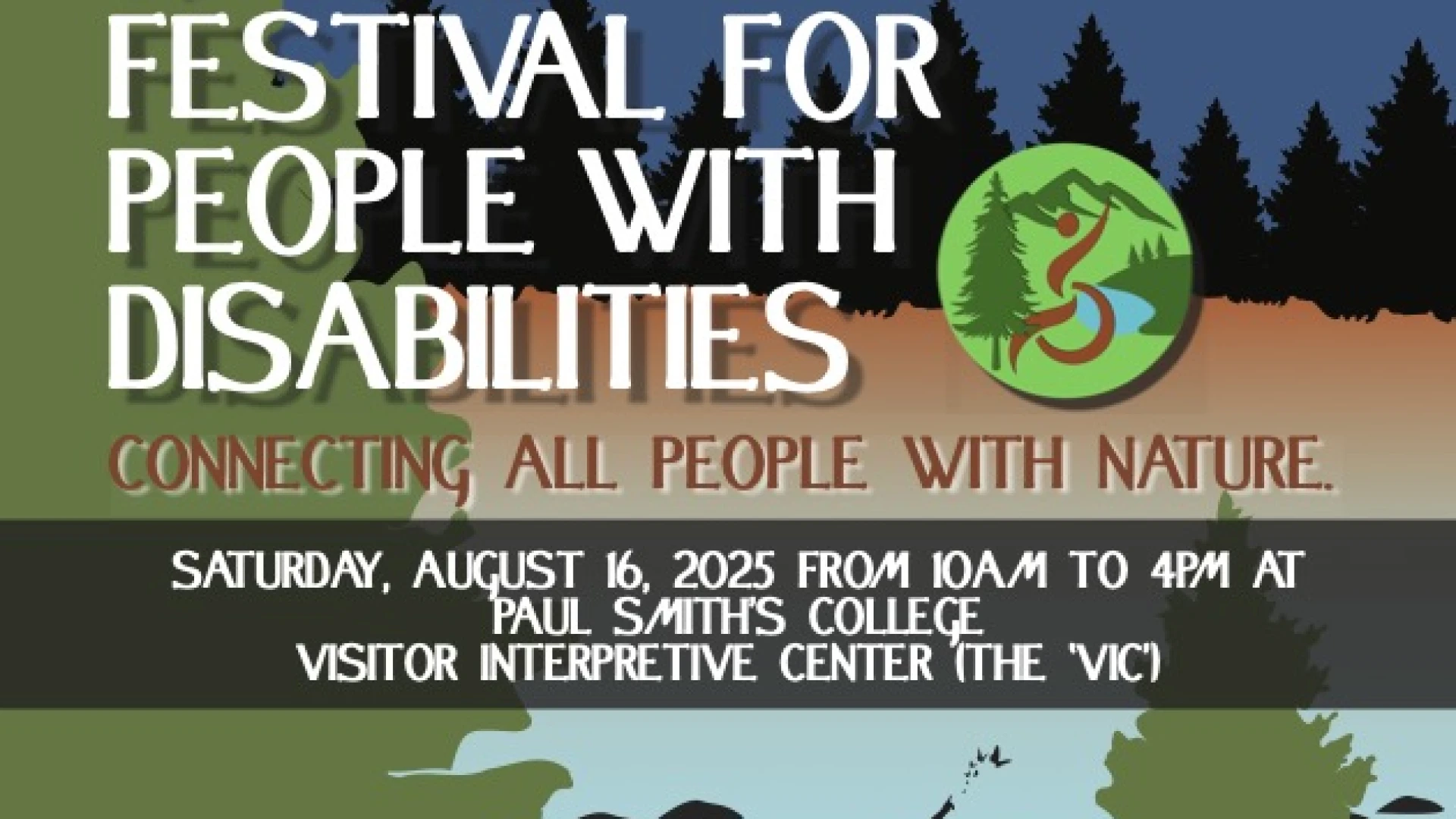 FESTIVAL FOR PEOPLE WITH DISABILITIES

CONNECTING ALL PEOPLE WITH NATURE.

SATURDAY, AUGUST 16, 2025 FROM 10AM TO 4PM AT
PAUL SMITH'S COLLEGE
VISITOR INTERPRETIVE CENTER (THE 'VIC')